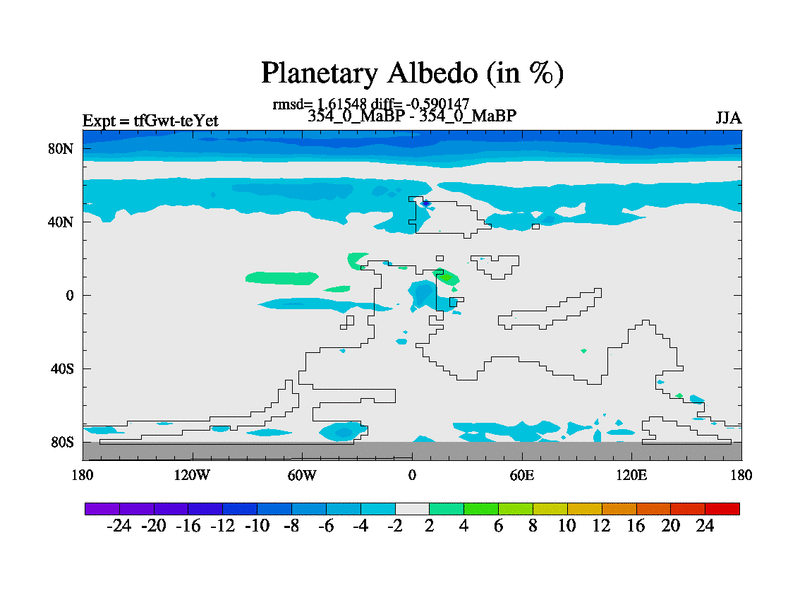 Planetary Albedo (in %)

rmsd= 1.61548 diff= -0.590147

Expt = tfGwt-teYet

354_0_MaBP - 354_0_MaBP

JJA

80N

40N

0

40S

80S

180

120W

60W

0

60E

120E

180

-24 -20 -16 -12 -10 -8 -6 -4 -2 2 4 6 8 10 12 16 20 24